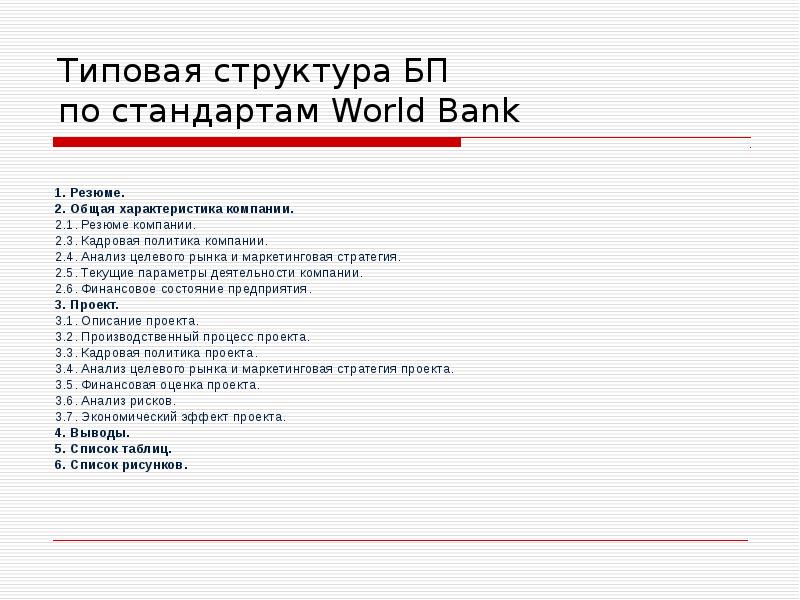 Типовая структура БП по стандартам World Bank

1. Резюме.
2. Общая характеристика компании.
2.1. Резюме компании.
2.3. Кадровая политика компании.
2.4. Анализ целевого рынка и маркетинговая стратегия.
2.5. Текущие параметры деятельности компании.
2.6. Финансовое состояние предприятия.
3. Проект.
3.1. Описание проекта.
3.2. Производственный процесс проекта.
3.3. Кадровая политика проекта.
3.4. Анализ целевого рынка и маркетинговая стратегия проекта.
3.5. Финансовая оценка проекта.
3.6. Анализ рисков.
3.7. Экономический эффект проекта.
4. Выводы.
5. Список таблиц.
6. Список рисунков.